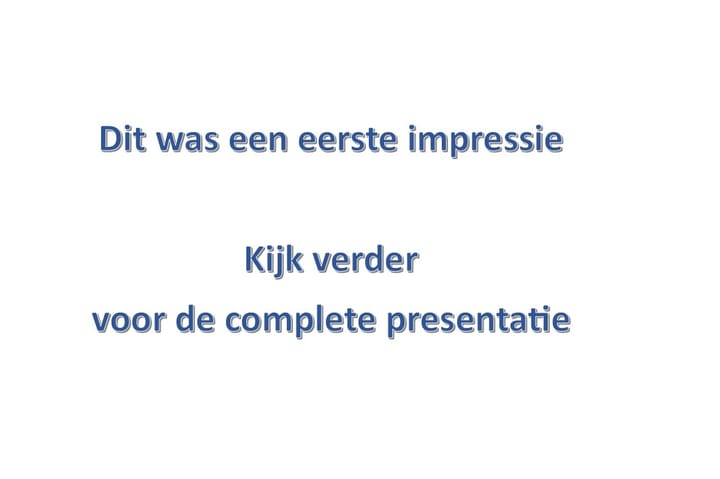 Dit was een eerste impressie

Kijk verder
voor de complete presentatie